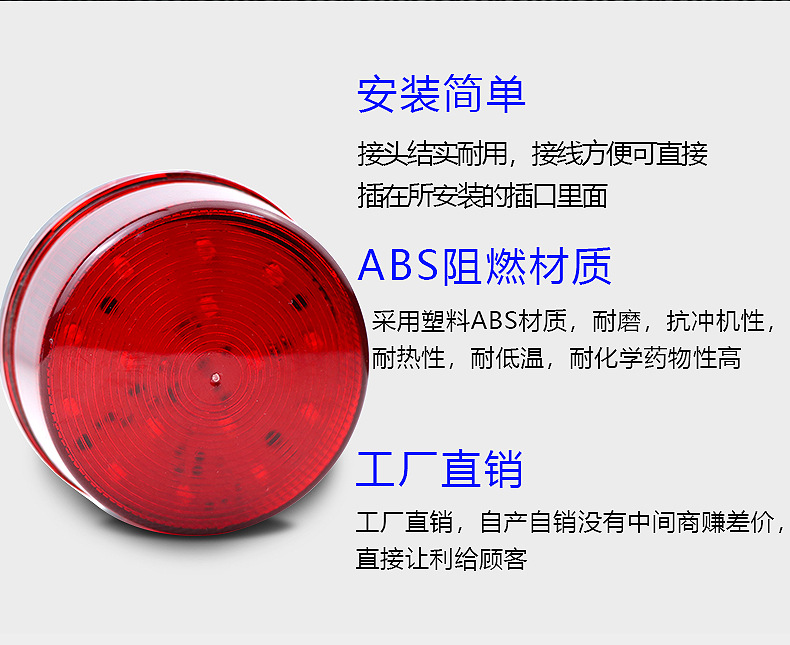 安装简单

接头结实耐用，接线方便可直接插在所安装的插口里面

ABS阻燃材质

采用塑料ABS材质，耐磨，抗冲机性，耐热性，耐低温，耐化学药物性高

工厂直销

工厂直销，自产自销没有中间商赚差价，直接让利给顾客